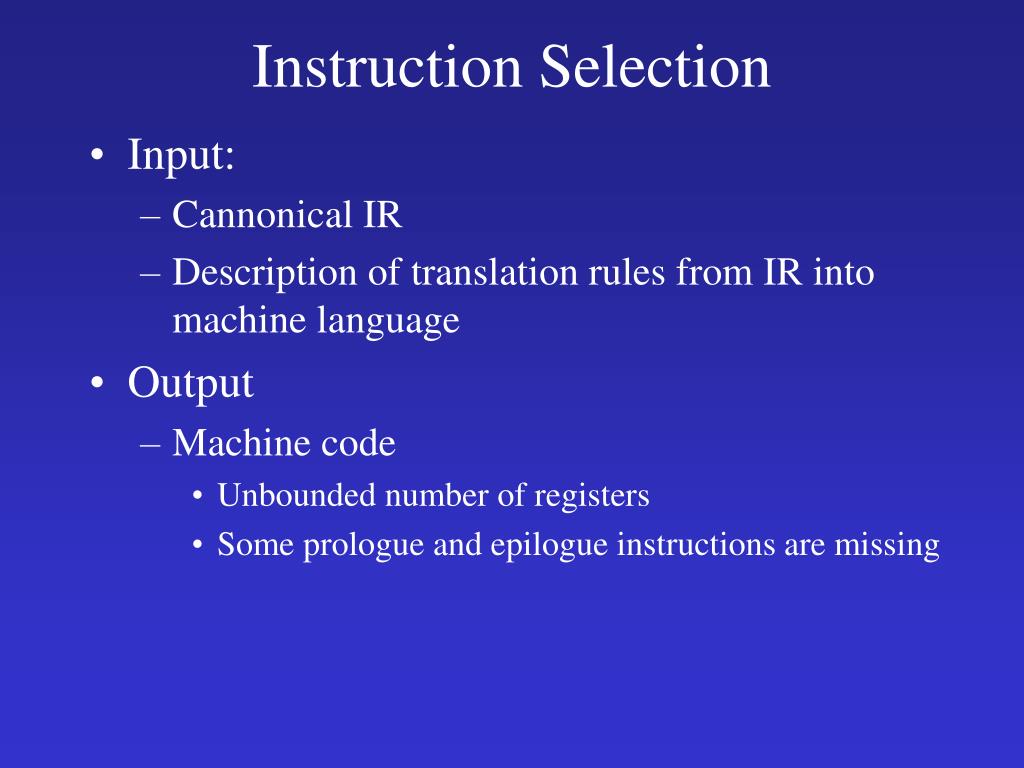 Instruction Selection

• Input:
– Cannonical IR
– Description of translation rules from IR into machine language
• Output
– Machine code
• Unbounded number of registers
• Some prologue and epilogue instructions are missing